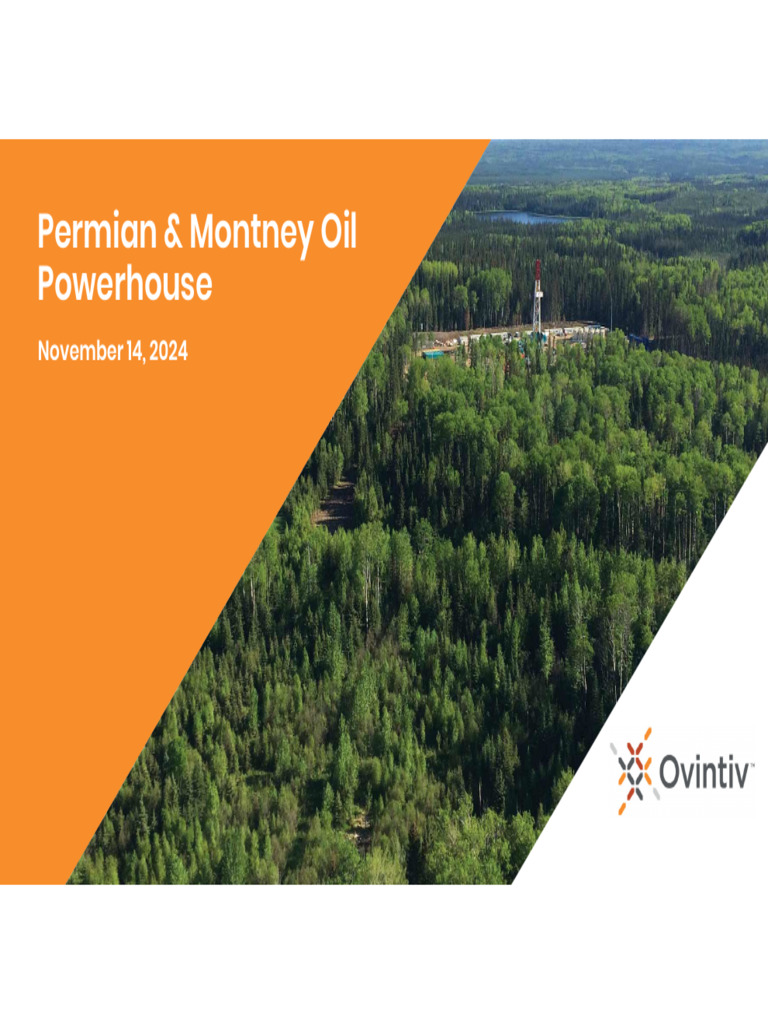 Permian & Montney Oil Powerhouse

November 14, 2024

Ovintiv™